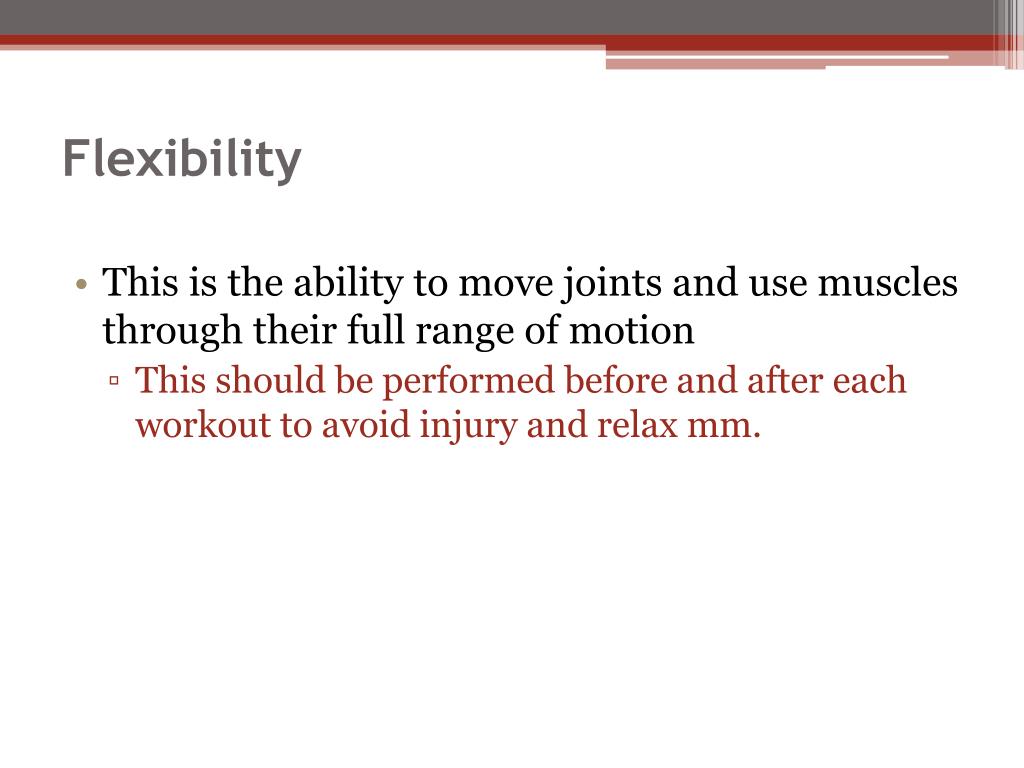 Flexibility

• This is the ability to move joints and use muscles through their full range of motion
 ▫ This should be performed before and after each workout to avoid injury and relax mm.